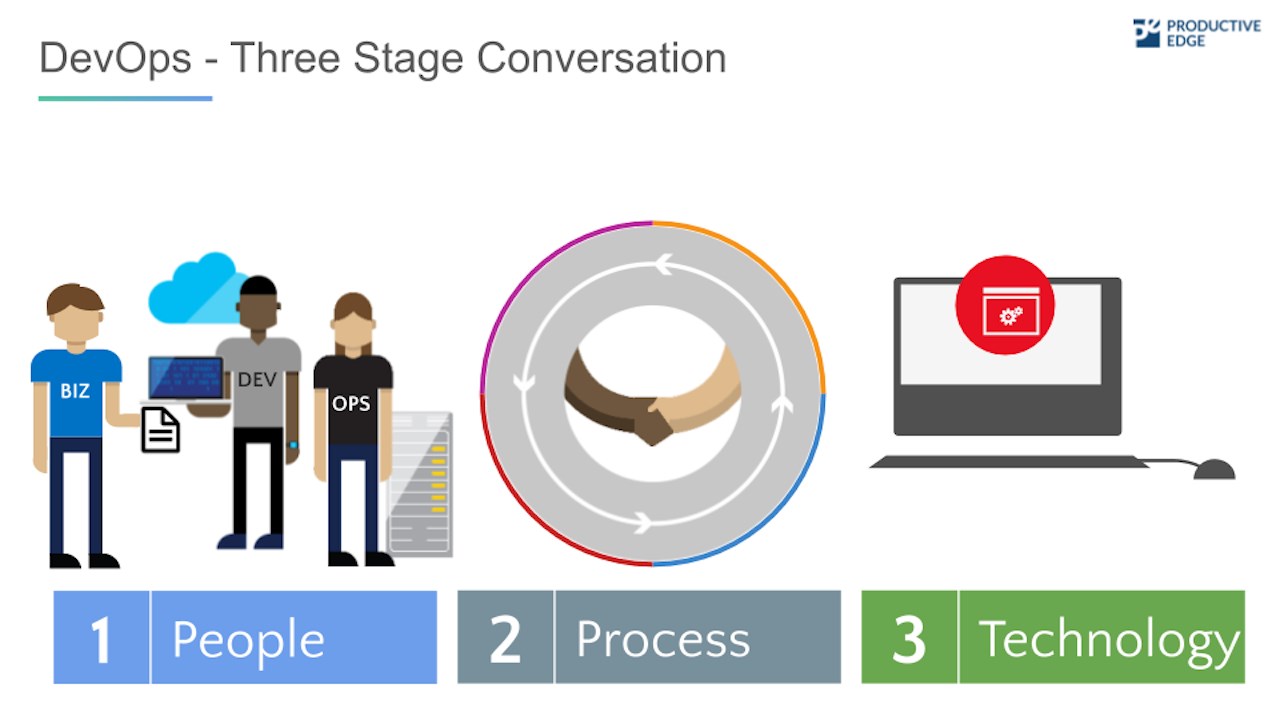 DevOps - Three Stage Conversation

PRODUCTIVE EDGE

BIZ

DEV

OPS

1 People

2 Process

3 Technology